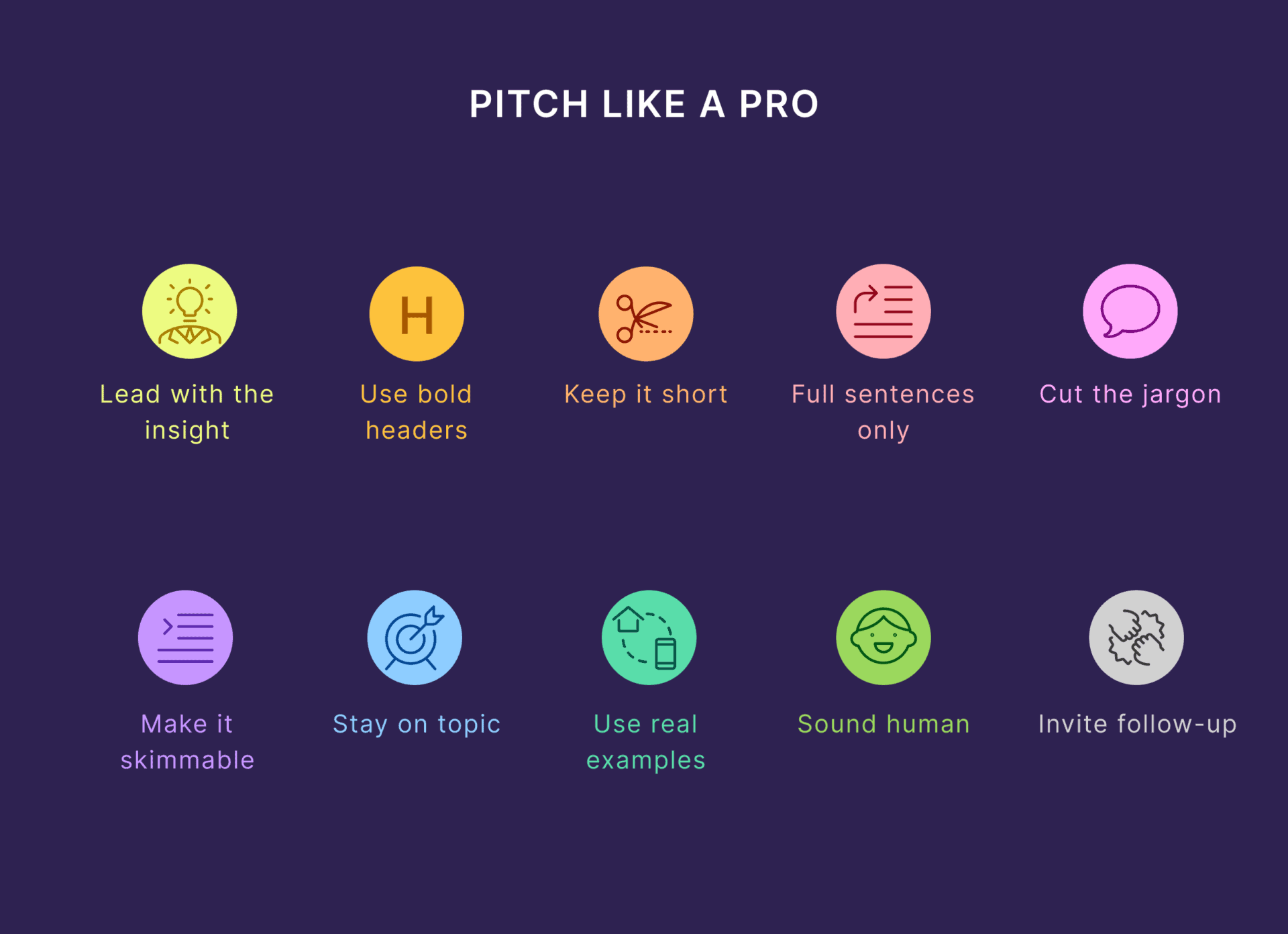 PITCH LIKE A PRO

Lead with the insight

H

Use bold headers

Keep it short

Full sentences only

Cut the jargon

Make it skimmable

Stay on topic

Use real examples

Sound human

Invite follow-up